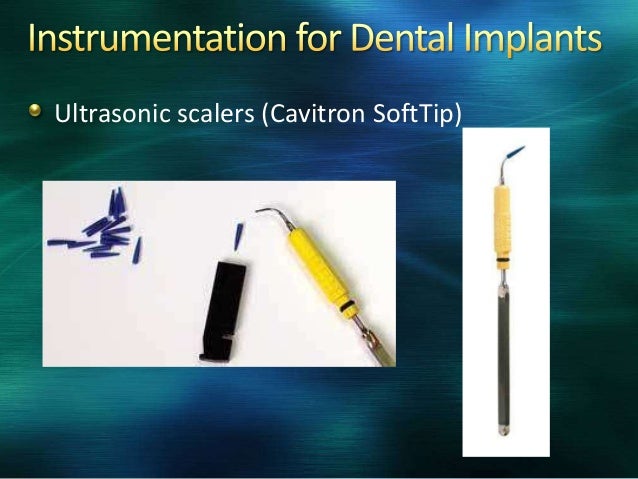 Instrumentation for Dental Implants

Ultrasonic scalers (Cavitron SoftTip)